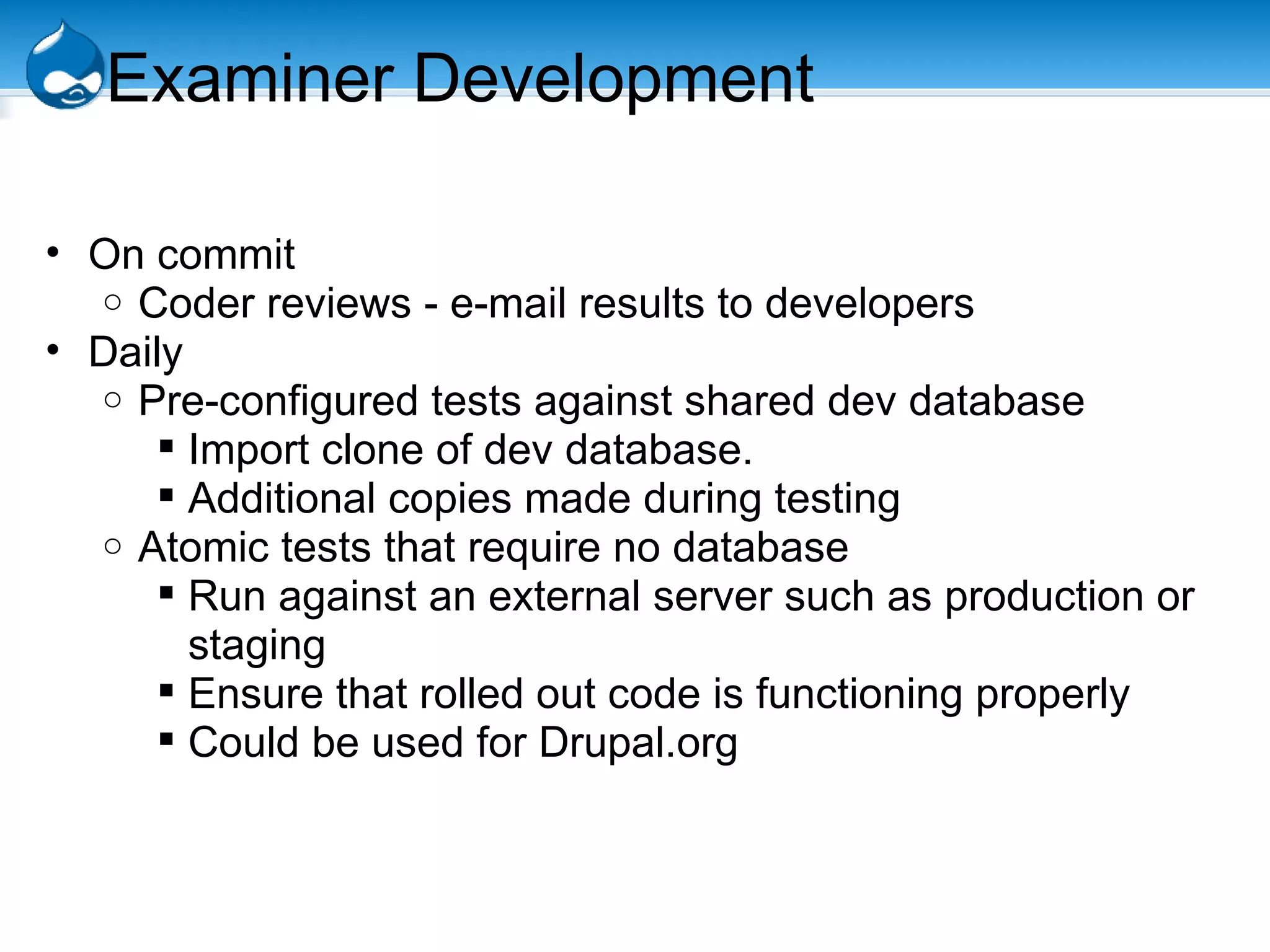 Examiner Development

• On commit
  ○ Coder reviews - e-mail results to developers
• Daily
  ○ Pre-configured tests against shared dev database
    ▪ Import clone of dev database.
    ▪ Additional copies made during testing
  ○ Atomic tests that require no database
    ▪ Run against an external server such as production or staging
    ▪ Ensure that rolled out code is functioning properly
    ▪ Could be used for Drupal.org